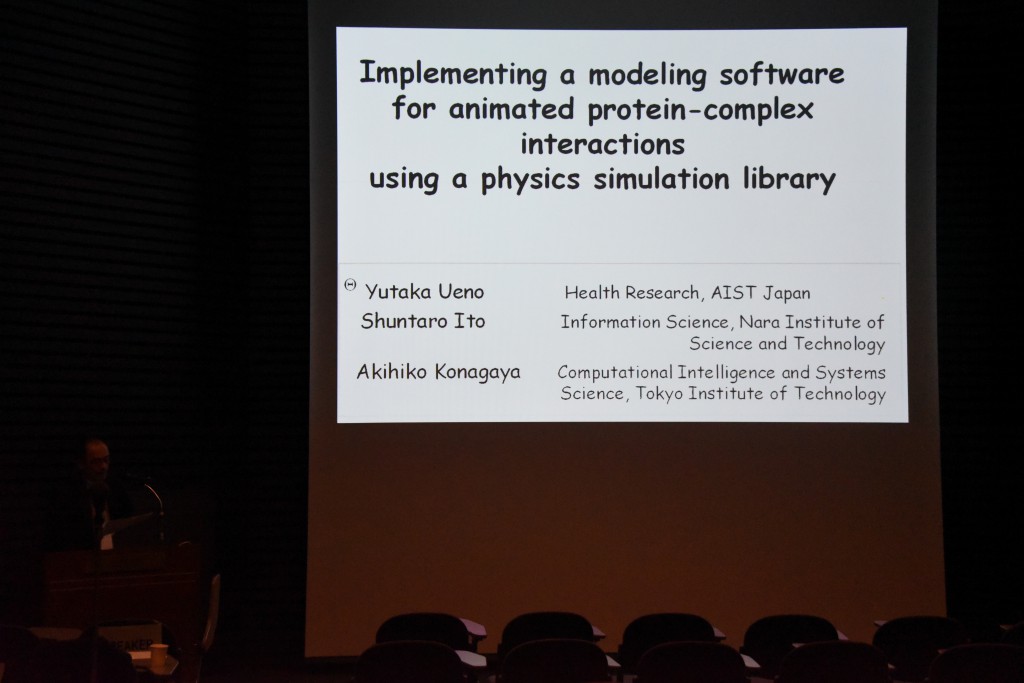 Implementing a modeling software for animated protein-complex interactions using a physics simulation library

Yutaka Ueno Health Research, AIST Japan

Shuntaro Ito Information Science, Nara Institute of Science and Technology

Akihiko Konagaya Computational Intelligence and Systems Science, Tokyo Institute of Technology